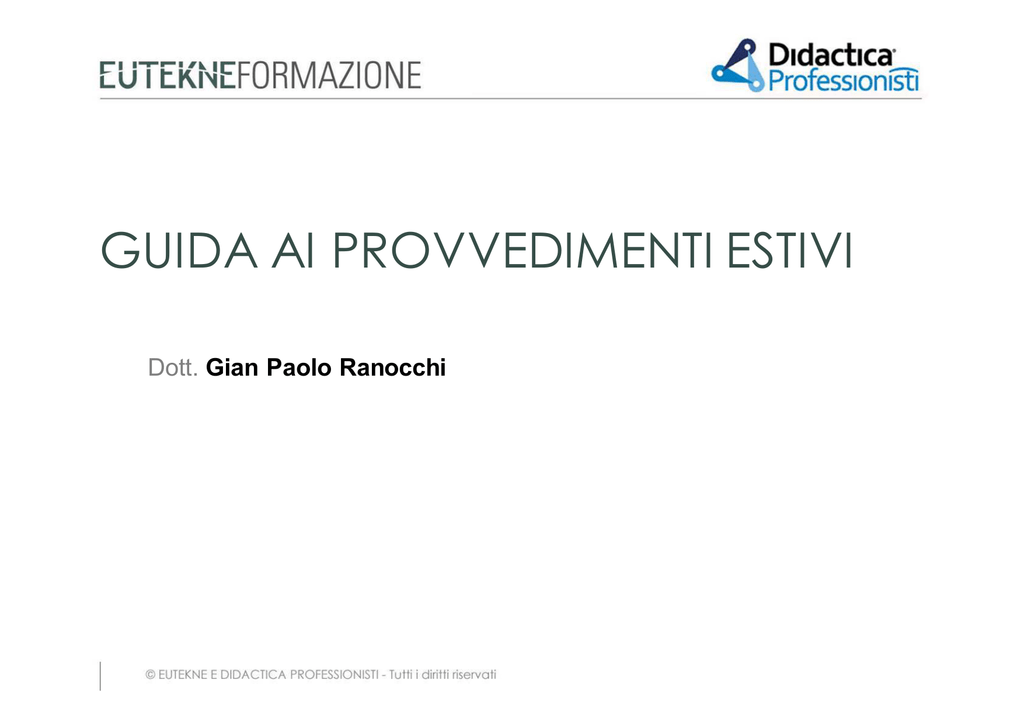 EUTEKNEFORMAZIONE

Didactica Professionisti

GUIDA AI PROVVEDIMENTI ESTIVI

Dott. Gian Paolo Ranocchi

© EUTEKNE E DIDACTICA PROFESSIONISTI - Tutti i diritti riservati